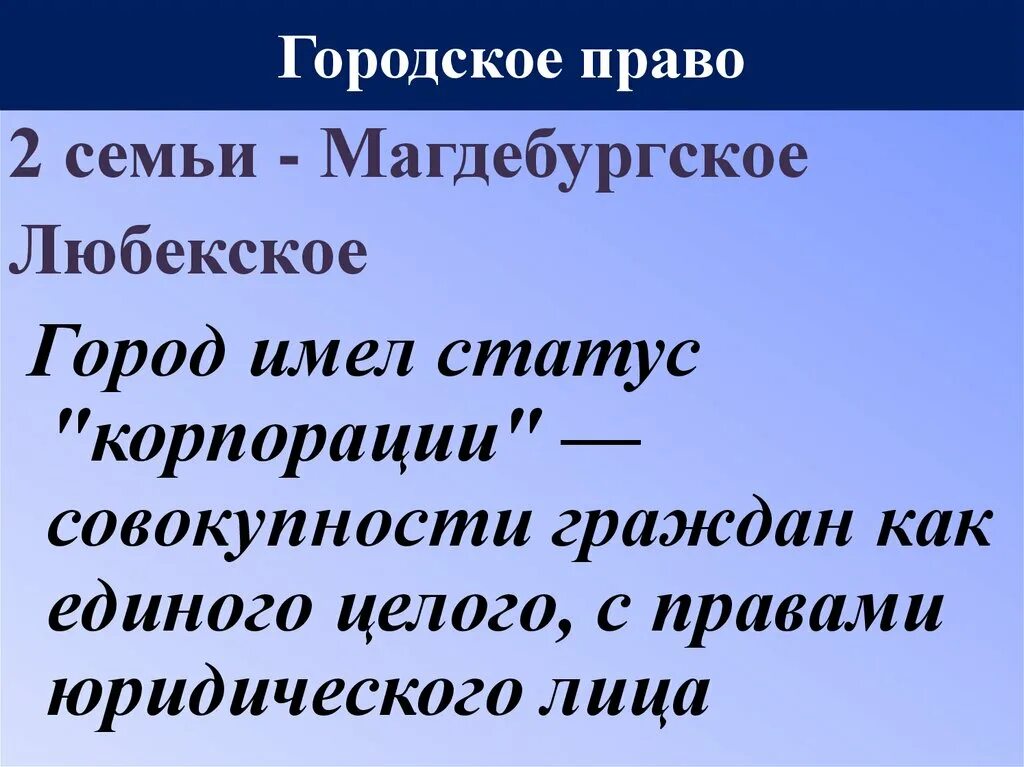 Городское право

2 семьи - Магдебургское

Любекское

Город имел статус "корпорации" — совокупности граждан как единого целого, с правами юридического лица